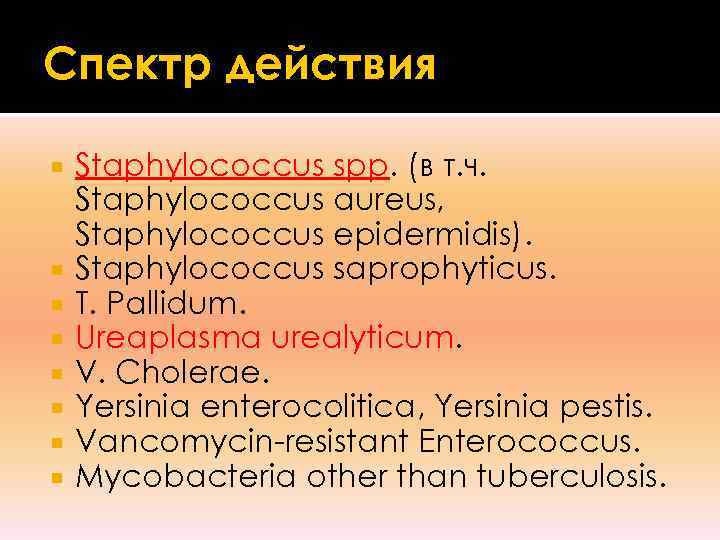 Спектр действия

- Staphylococcus spp. (в т.ч. Staphylococcus aureus, Staphylococcus epidermidis).
- Staphylococcus saprophyticus.
- T. Pallidum.
- Ureaplasma urealyticum.
- V. Cholerae.
- Yersinia enterocolitica, Yersinia pestis.
- Vancomycin-resistant Enterococcus.
- Mycobacteria other than tuberculosis.